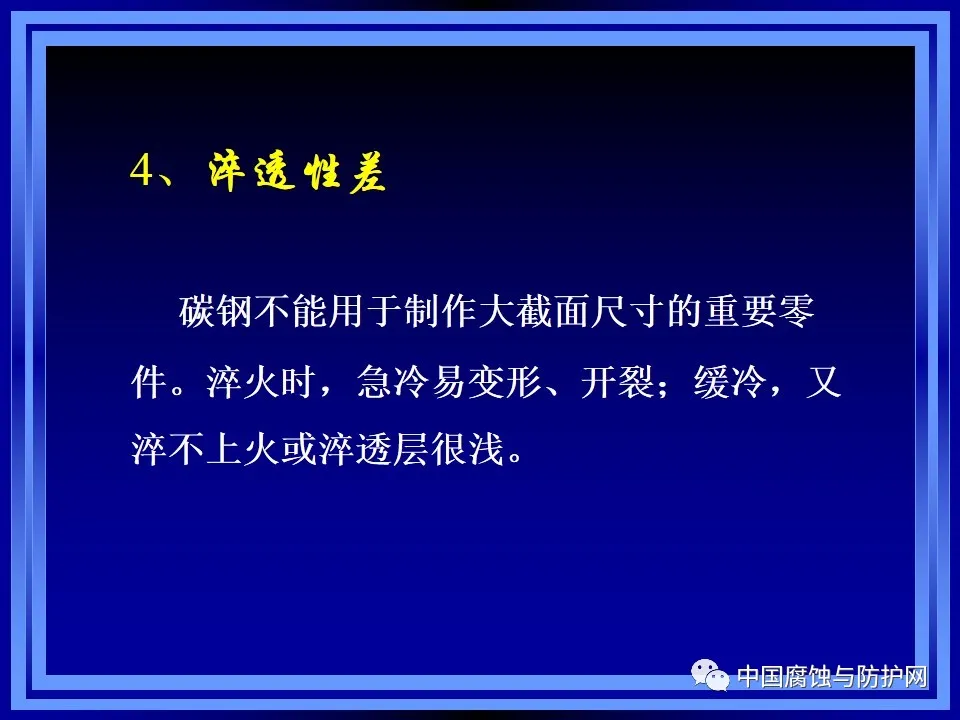 4、淬透性差

碳钢不能用于制作大截面尺寸的重要零件。淬火时，急冷易变形、开裂；缓冷，又淬不上火或淬透层很浅。

中国腐蚀与防护网